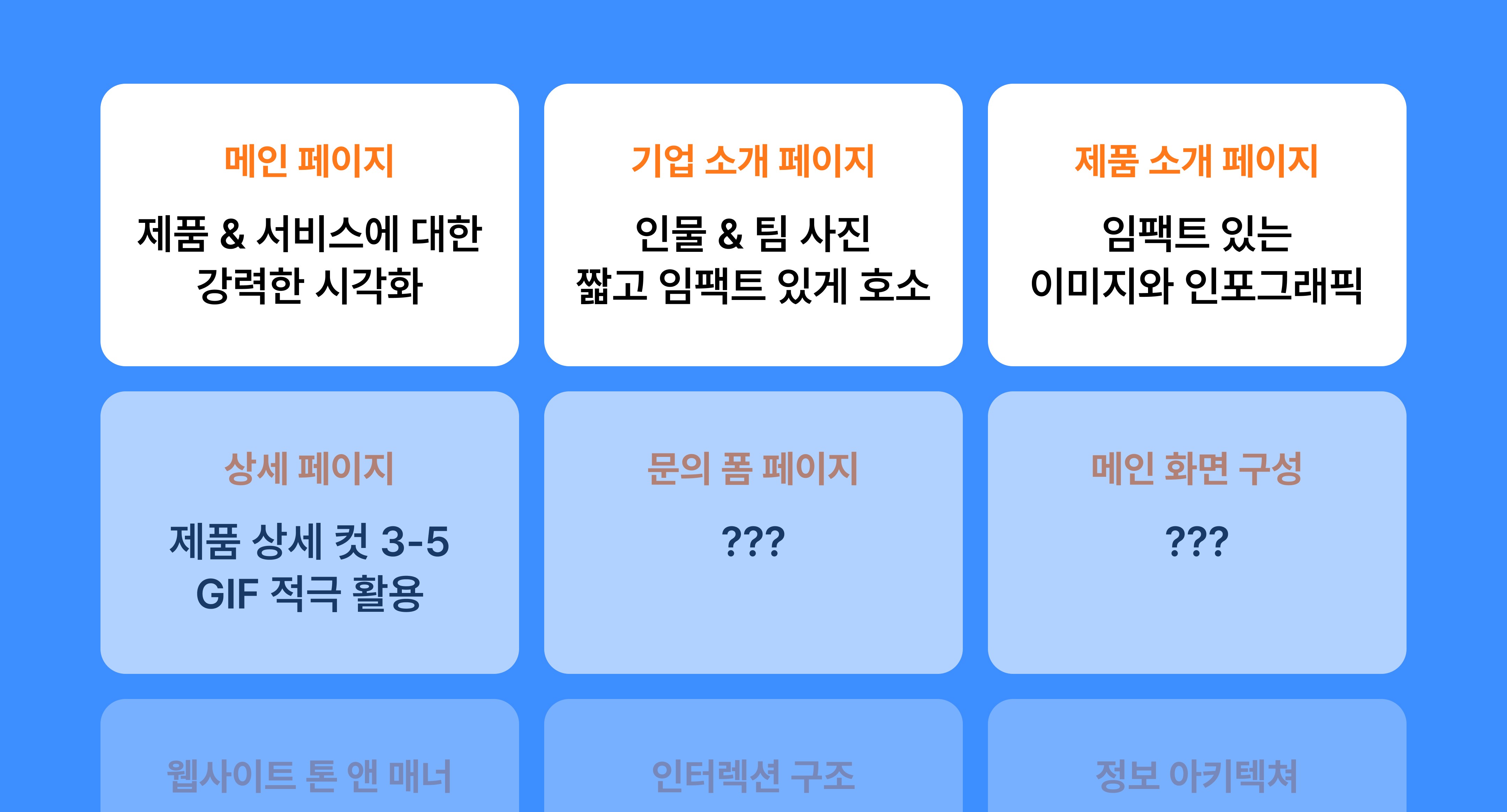 메인 페이지

제품 & 서비스에 대한 강력한 시각화

기업 소개 페이지

인물 & 팀 사진 짧고 임팩트 있게 호소

제품 소개 페이지

임팩트 있는 이미지와 인포그래픽

상세 페이지

제품 상세 컷 3-5 GIF 적극 활용

문의 폼 페이지

???

메인 화면 구성

???

웹사이트 톤 앤 매너

인터렉션 구조

정보 아키텍쳐